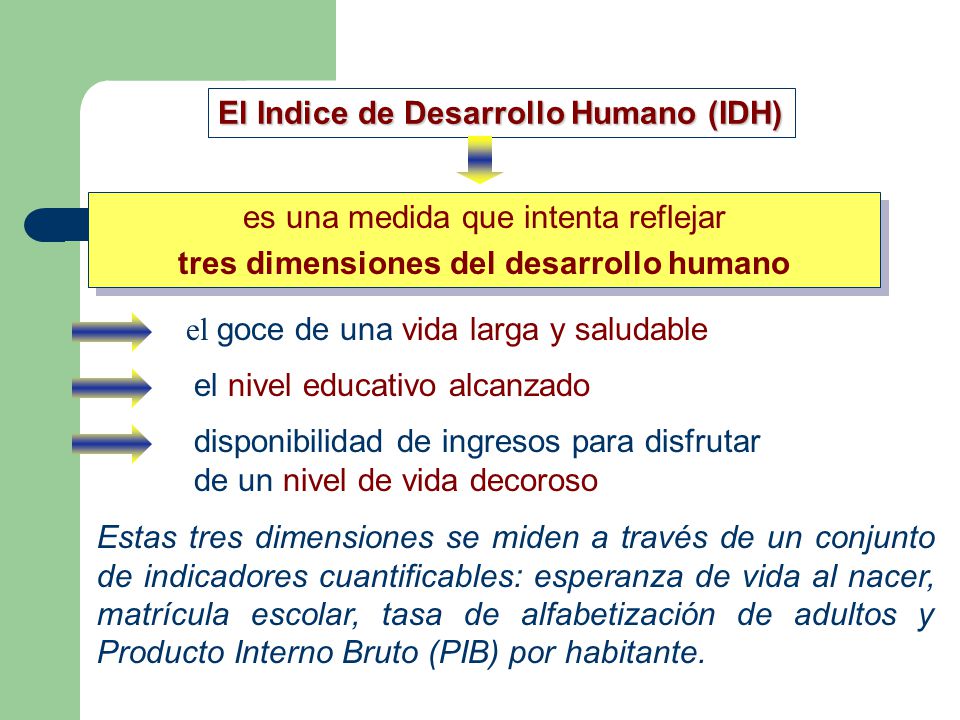 El Indice de Desarrollo Humano (IDH)

es una medida que intenta reflejar
tres dimensiones del desarrollo humano

el goce de una vida larga y saludable

el nivel educativo alcanzado

disponibilidad de ingresos para disfrutar de un nivel de vida decoroso

Estas tres dimensiones se miden a través de un conjunto de indicadores cuantificables: esperanza de vida al nacer, matrícula escolar, tasa de alfabetización de adultos y Producto Interno Bruto (PIB) por habitante.